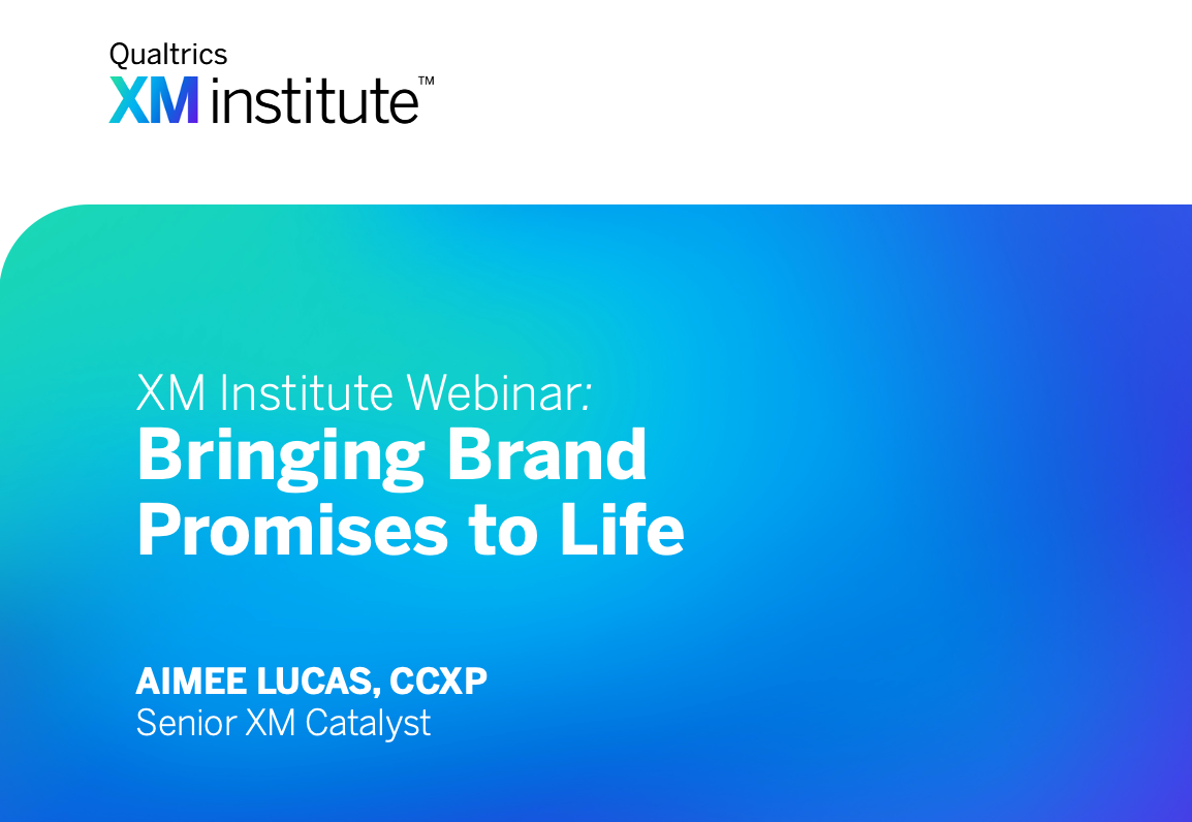 Qualtrics
XM institute™

XM Institute Webinar:
Bringing Brand Promises to Life

AIMEE LUCAS, CCXP
Senior XM Catalyst